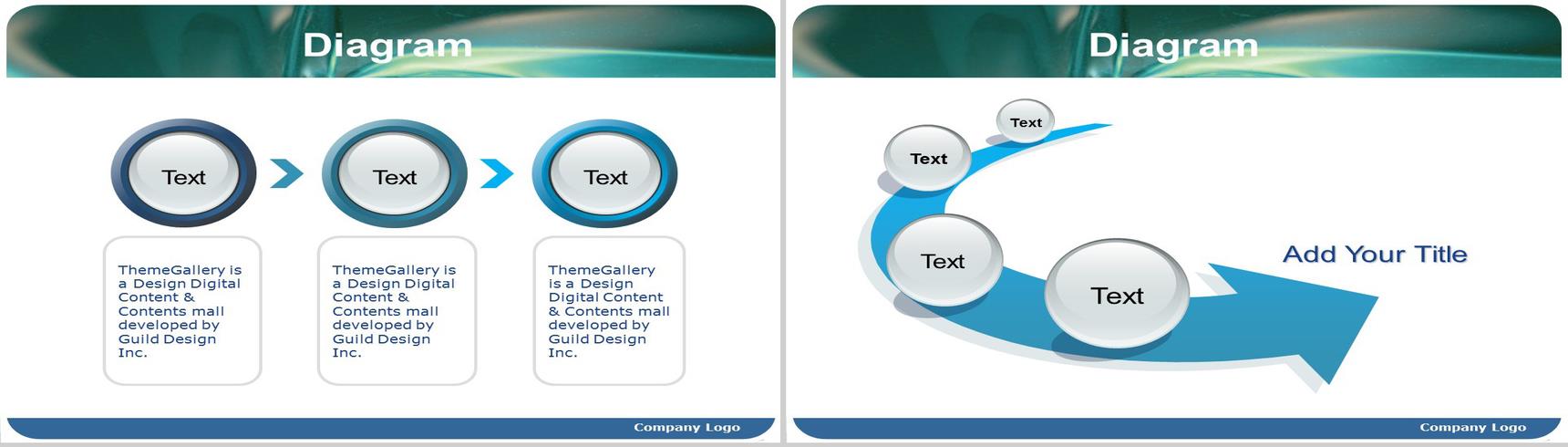 Diagram

Text

Text

Text

ThemeGallery is a Design Digital Content & Contents mall developed by Guild Design Inc.

ThemeGallery is a Design Digital Content & Contents mall developed by Guild Design Inc.

ThemeGallery is a Design Digital Content & Contents mall developed by Guild Design Inc.

Company Logo

Diagram

Text

Text

Text

Text

Add Your Title

Company Logo